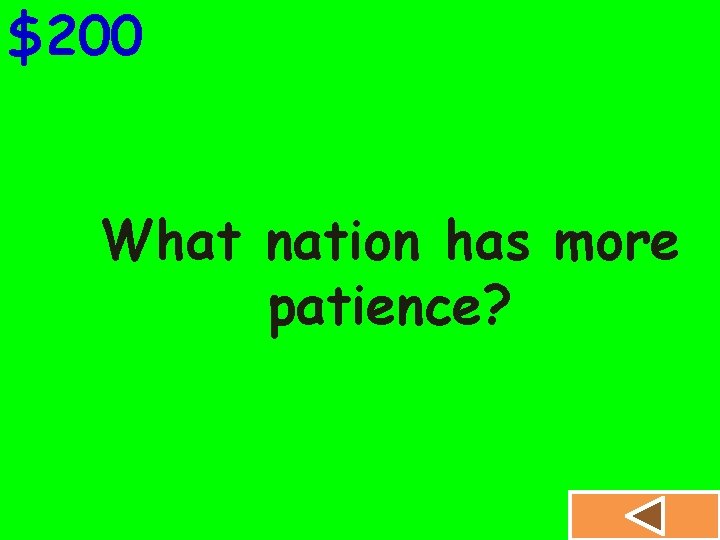 $200

What nation has more patience?